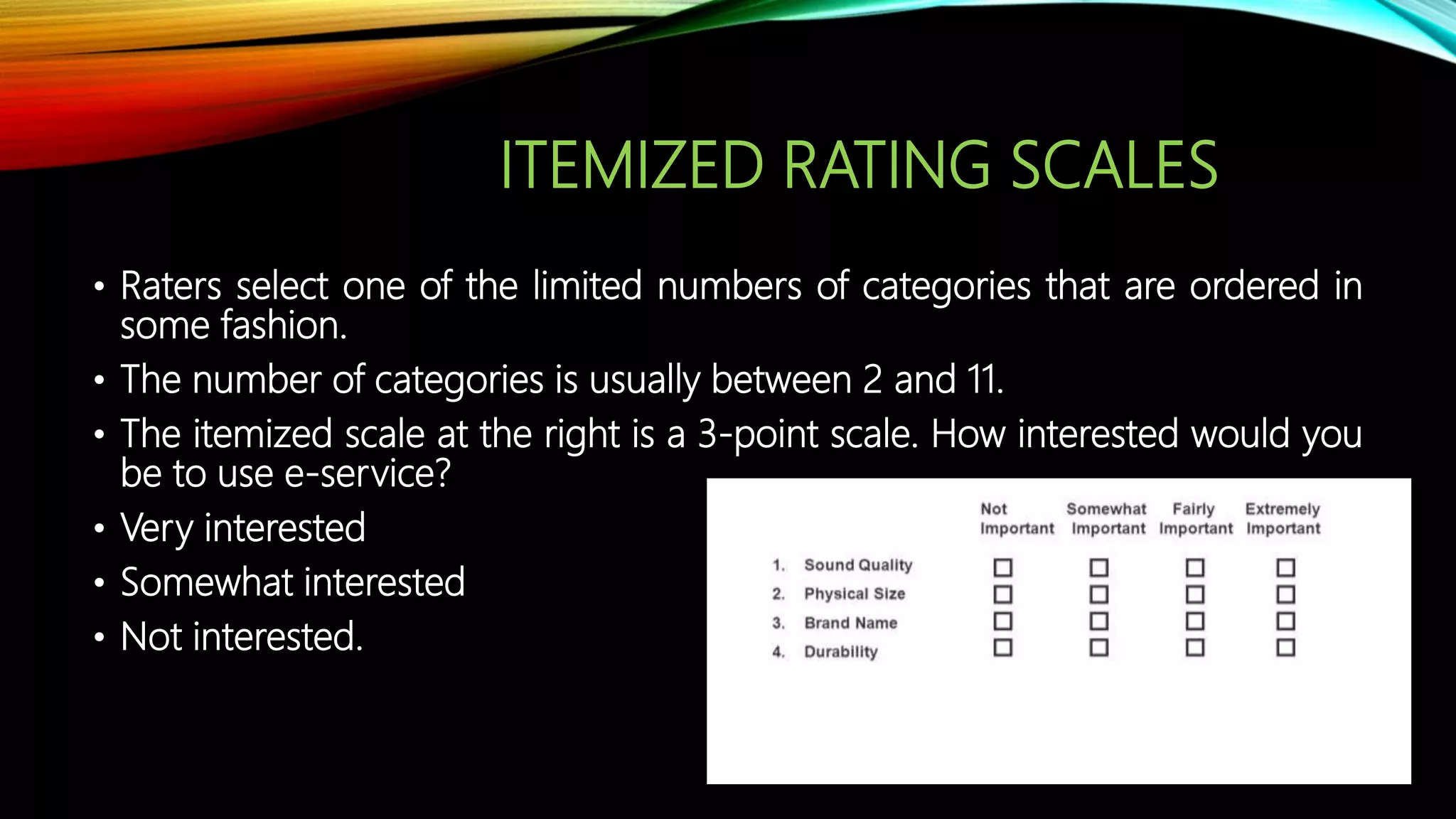 ITEMIZED RATING SCALES

• Raters select one of the limited numbers of categories that are ordered in some fashion.

• The number of categories is usually between 2 and 11.

• The itemized scale at the right is a 3-point scale. How interested would you be to use e-service?

• Very interested

• Somewhat interested

• Not interested.

| | Not Important | Somewhat Important | Fairly Important | Extremely Important |
|---|---|---|---|---|
| 1. Sound Quality | ☐ | ☐ | ☐ | ☐ |
| 2. Physical Size | ☐ | ☐ | ☐ | ☐ |
| 3. Brand Name | ☐ | ☐ | ☐ | ☐ |
| 4. Durability | ☐ | ☐ | ☐ | ☐ |